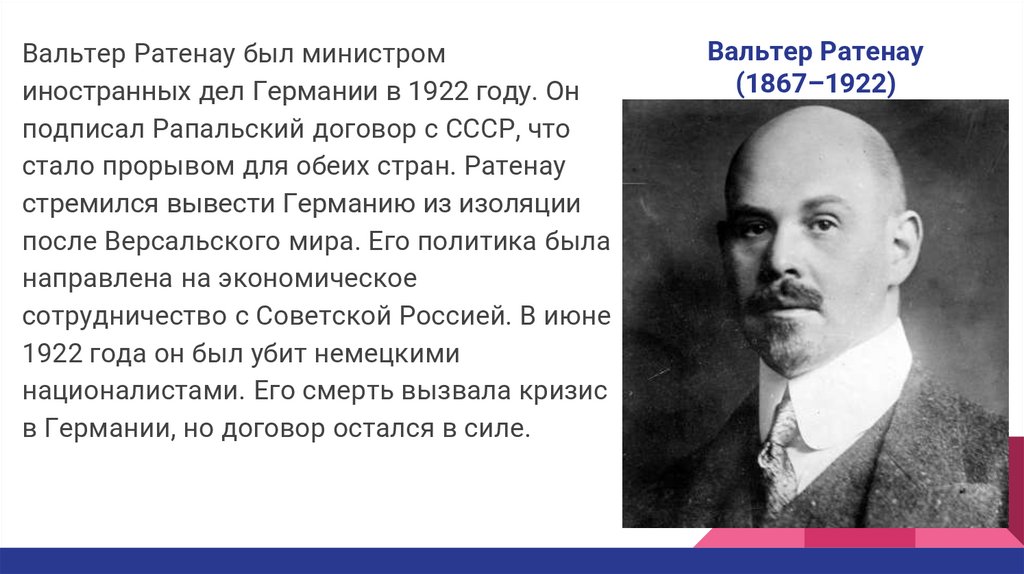 Вальтер Ратенау был министром иностранных дел Германии в 1922 году. Он подписал Рапальский договор с СССР, что стало прорывом для обеих стран. Ратенау стремился вывести Германию из изоляции после Версальского мира. Его политика была направлена на экономическое сотрудничество с Советской Россией. В июне 1922 года он был убит немецкими националистами. Его смерть вызвала кризис в Германии, но договор остался в силе.

Вальтер Ратенау
(1867–1922)